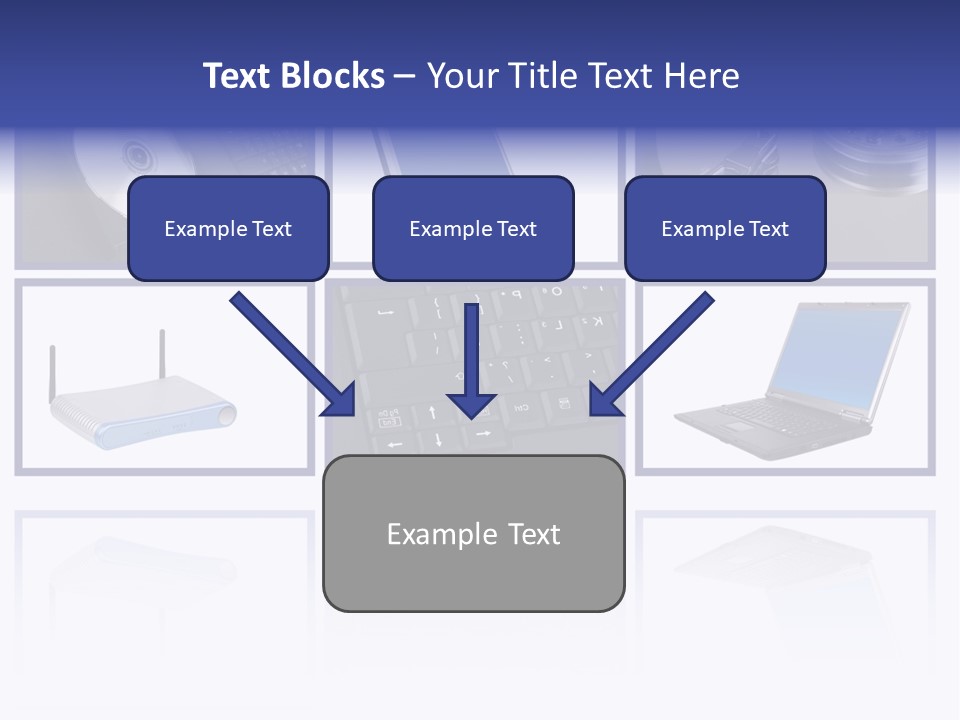 Text Blocks – Your Title Text Here

Example Text

Example Text

Example Text

Example Text